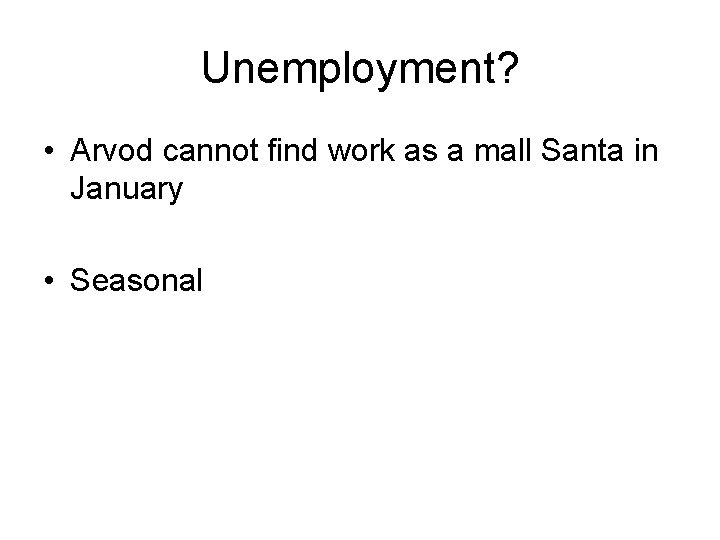 Unemployment?

• Arvod cannot find work as a mall Santa in January

• Seasonal